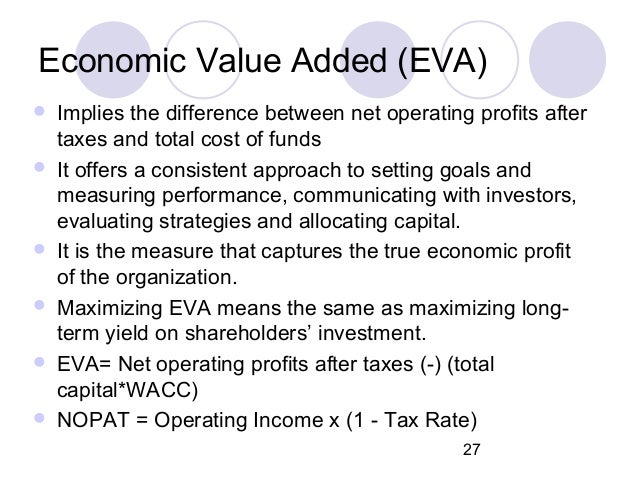 Economic Value Added (EVA)

- Implies the difference between net operating profits after taxes and total cost of funds
- It offers a consistent approach to setting goals and measuring performance, communicating with investors, evaluating strategies and allocating capital.
- It is the measure that captures the true economic profit of the organization.
- Maximizing EVA means the same as maximizing long-term yield on shareholders' investment.
- EVA= Net operating profits after taxes (-) (total capital*WACC)
- NOPAT = Operating Income x (1 - Tax Rate)

27